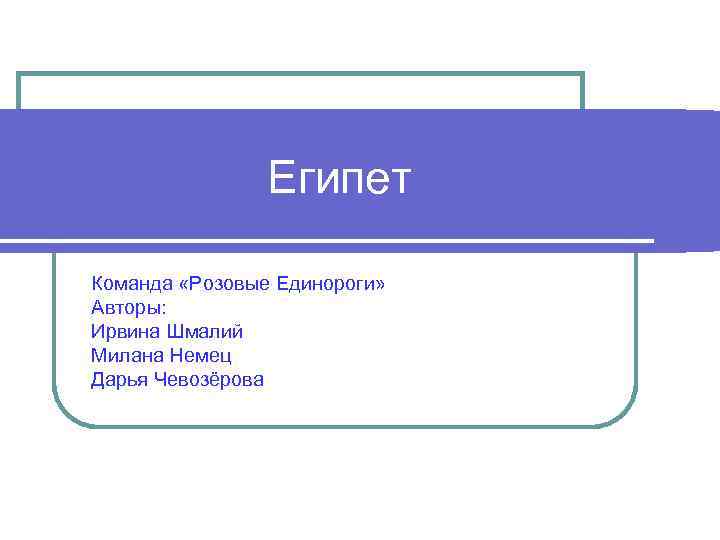 Египет

Команда «Розовые Единороги»
Авторы:
Ирвина Шмалий
Милана Немец
Дарья Чевозёрова